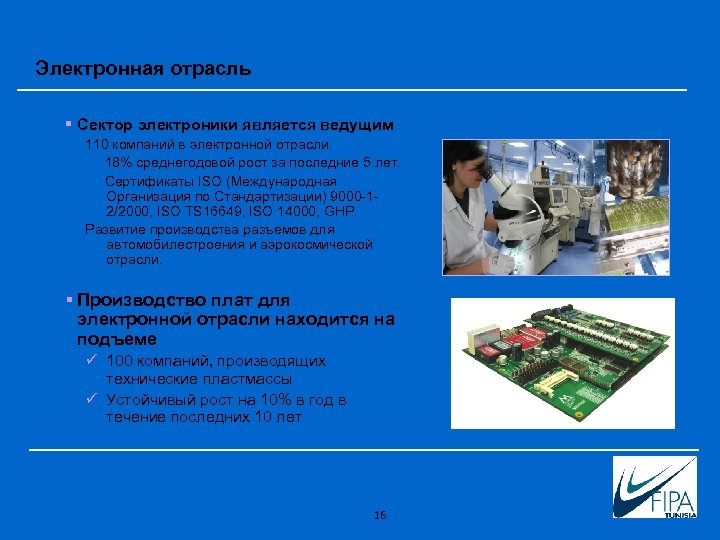 Электронная отрасль

▪ Сектор электроники является ведущим

110 компаний в электронной отрасли.

18% среднегодовой рост за последние 5 лет.

Сертификаты ISO (Международная Организация по Стандартизации) 9000-1-2/2000, ISO TS16649, ISO 14000, GHP.

Развитие производства разъемов для автомобилестроения и аэрокосмической отрасли.

▪ Производство плат для электронной отрасли находится на подъеме

✓ 100 компаний, производящих технические пластмассы

✓ Устойчивый рост на 10% в год в течение последних 10 лет

FIPA TUNISIA

16